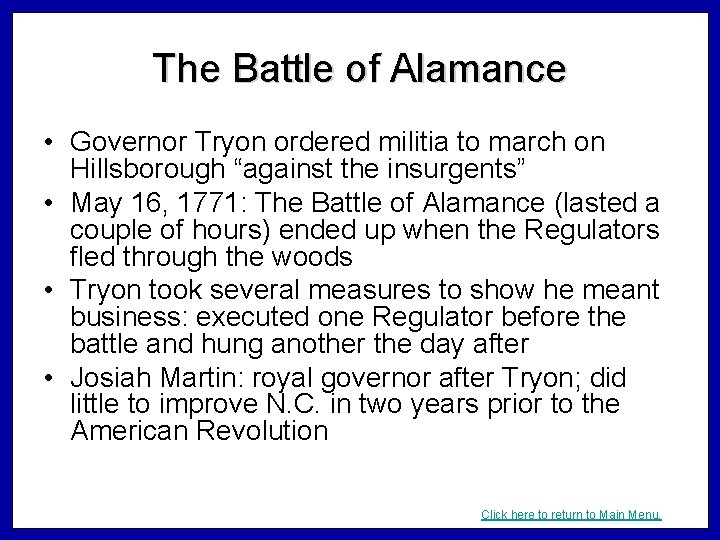 The Battle of Alamance

• Governor Tryon ordered militia to march on Hillsborough “against the insurgents”
• May 16, 1771: The Battle of Alamance (lasted a couple of hours) ended up when the Regulators fled through the woods
• Tryon took several measures to show he meant business: executed one Regulator before the battle and hung another the day after
• Josiah Martin: royal governor after Tryon; did little to improve N.C. in two years prior to the American Revolution

Click here to return to Main Menu.